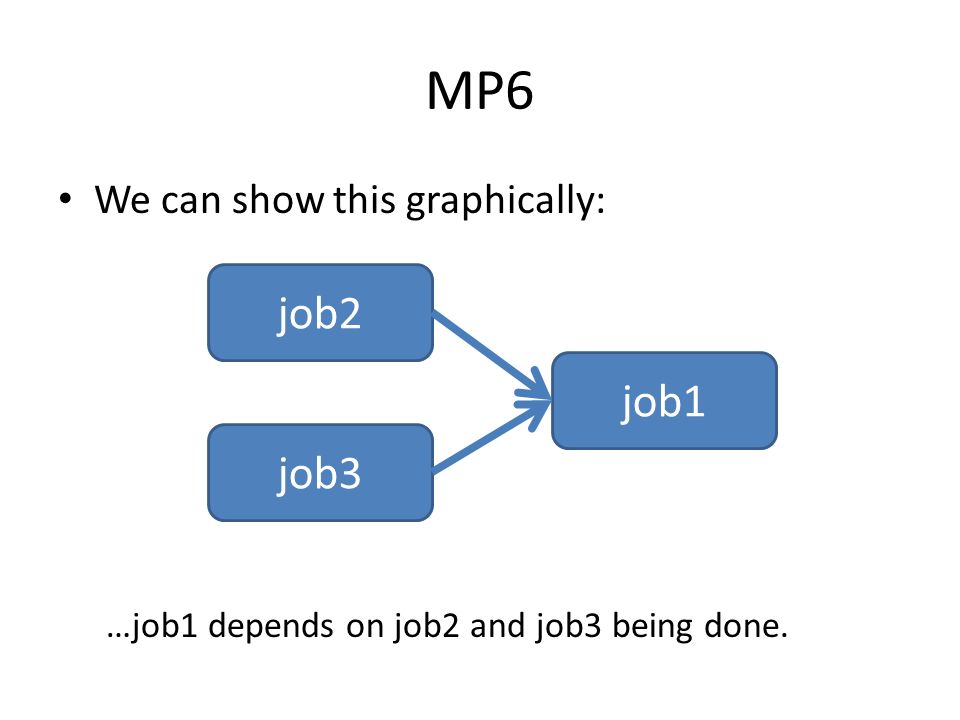 MP6

• We can show this graphically:

job2

job3

job1

…job1 depends on job2 and job3 being done.